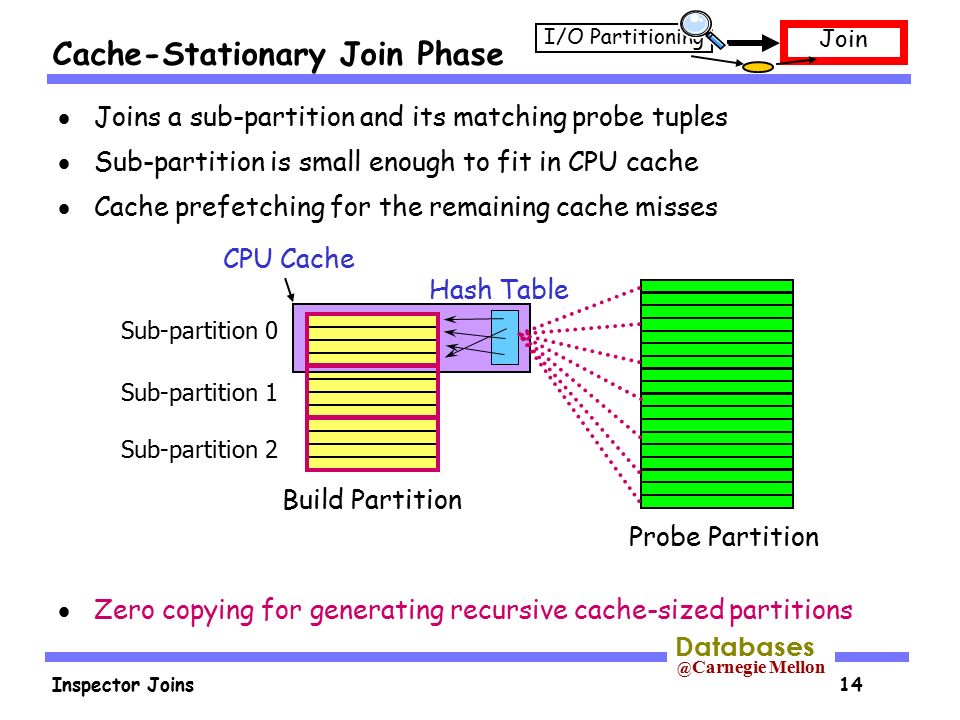 Cache-Stationary Join Phase

I/O Partitioning

Join

- Joins a sub-partition and its matching probe tuples
- Sub-partition is small enough to fit in CPU cache
- Cache prefetching for the remaining cache misses

CPU Cache

Hash Table

Sub-partition 0

Sub-partition 1

Sub-partition 2

Build Partition

Probe Partition

- Zero copying for generating recursive cache-sized partitions

Databases
@Carnegie Mellon

Inspector Joins

14